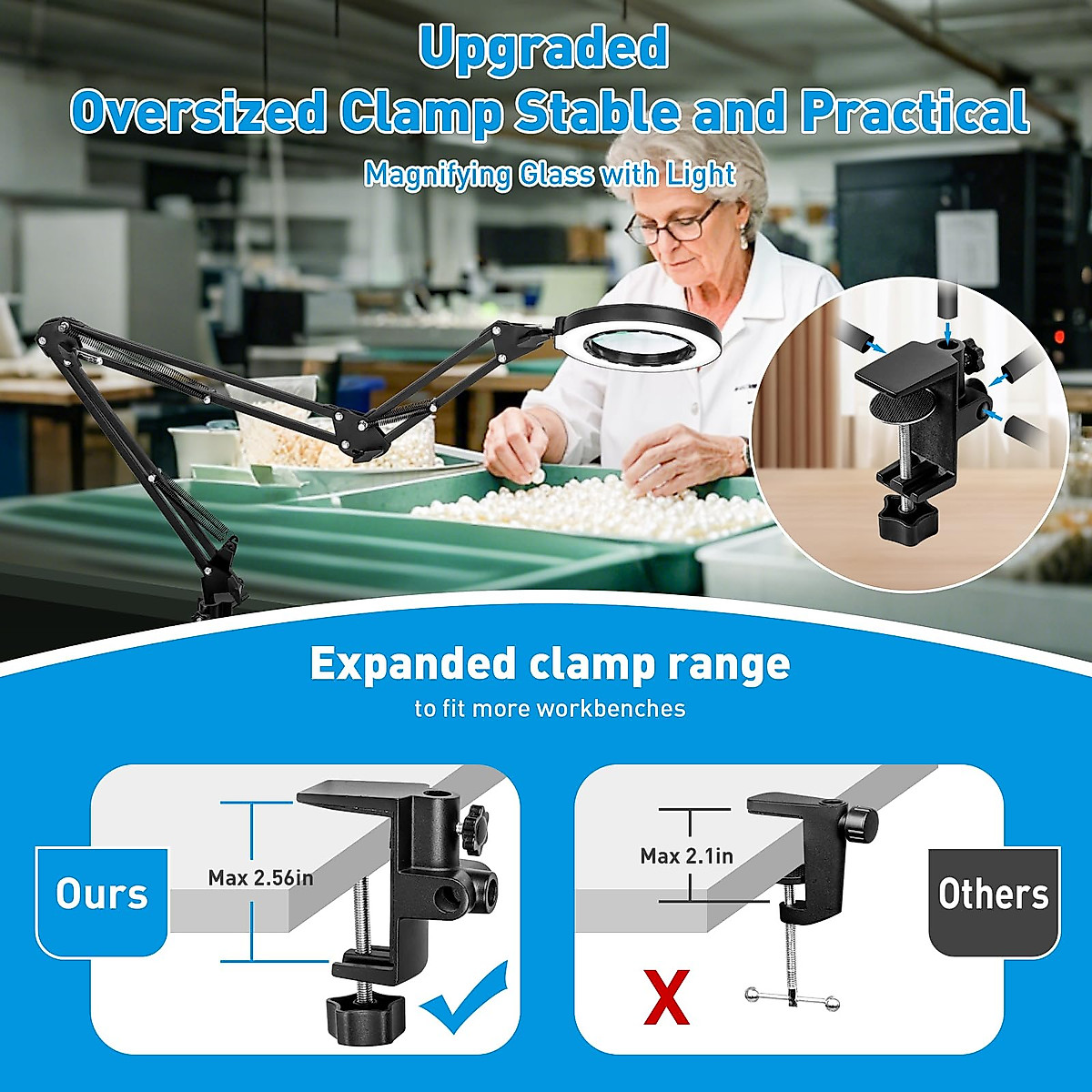 Upgraded
Oversized Clamp Stable and Practical
Magnifying Glass with Light

Expanded clamp range
to fit more workbenches

Ours
Max 2.56in

Max 2.1in
Others
X